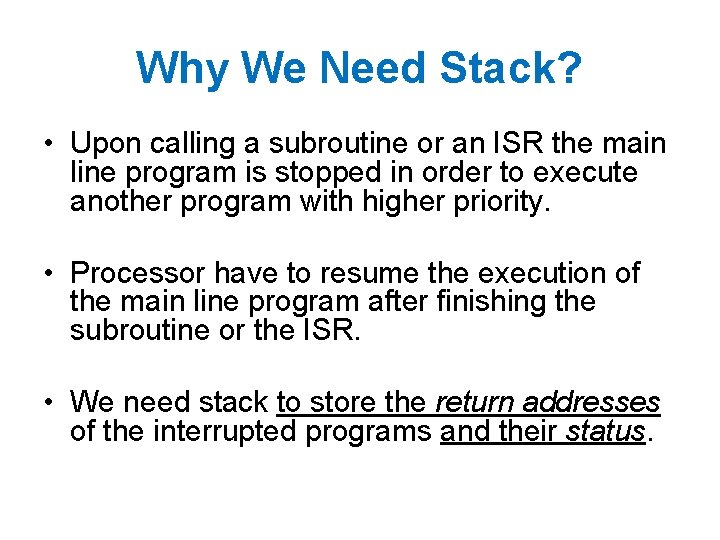 Why We Need Stack?

• Upon calling a subroutine or an ISR the main line program is stopped in order to execute another program with higher priority.

• Processor have to resume the execution of the main line program after finishing the subroutine or the ISR.

• We need stack to store the return addresses of the interrupted programs and their status.